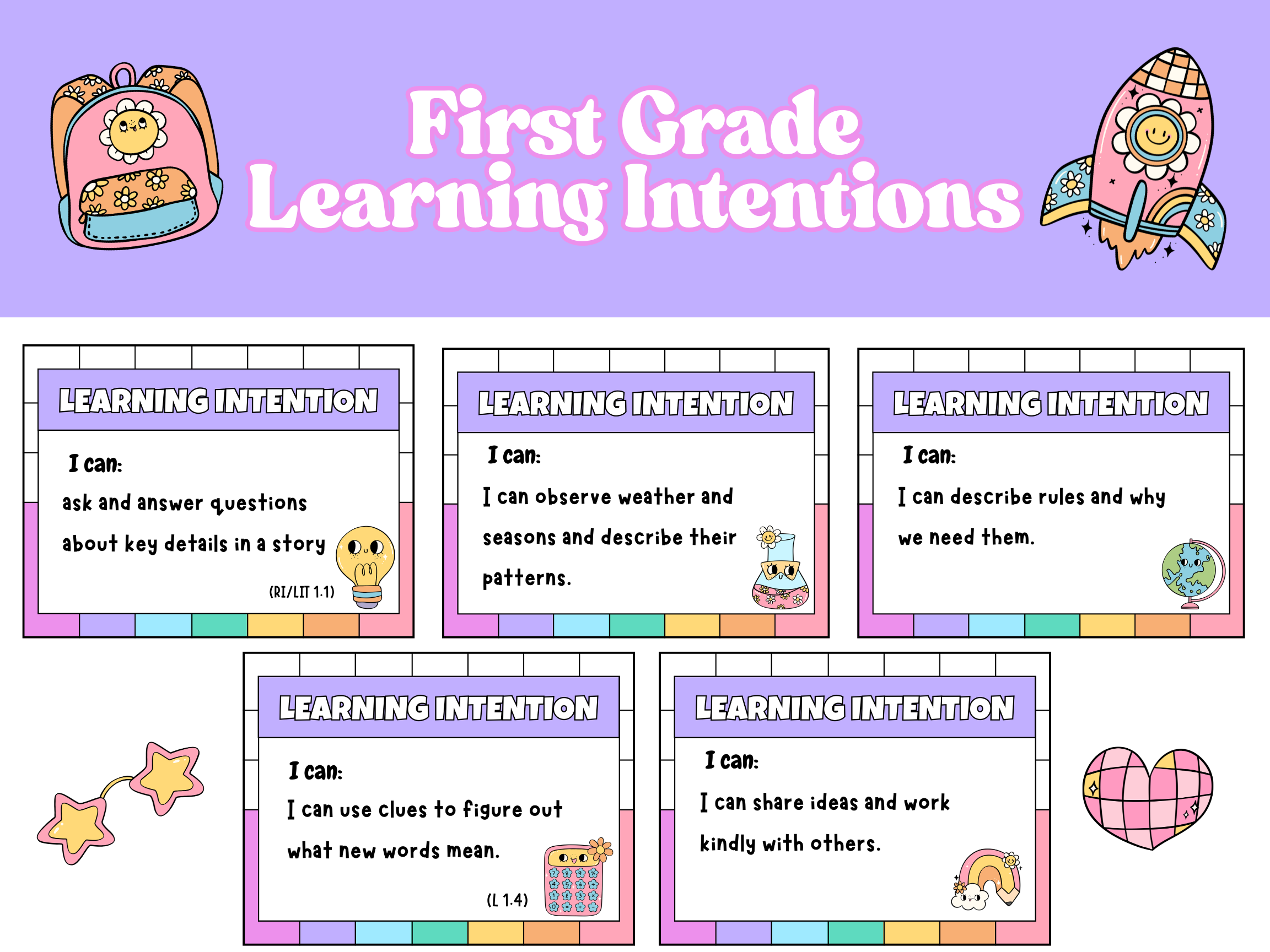 First Grade Learning Intentions

LEARNING INTENTION

I can:

ask and answer questions about key details in a story

(RI/LIT 1.1)

LEARNING INTENTION

I can:

I can observe weather and seasons and describe their patterns.

LEARNING INTENTION

I can:

I can describe rules and why we need them.

LEARNING INTENTION

I can:

I can use clues to figure out what new words mean.

(L 1.4)

LEARNING INTENTION

I can:

I can share ideas and work kindly with others.